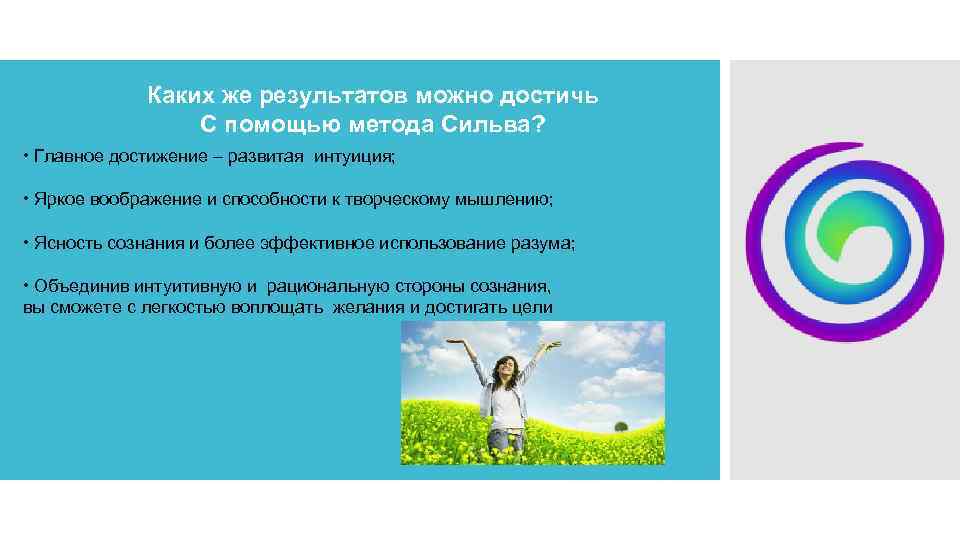 Каких же результатов можно достичь С помощью метода Сильва?

• Главное достижение – развитая интуиция;

• Яркое воображение и способности к творческому мышлению;

• Ясность сознания и более эффективное использование разума;

• Объединив интуитивную и рациональную стороны сознания, вы сможете с легкостью воплощать желания и достигать цели